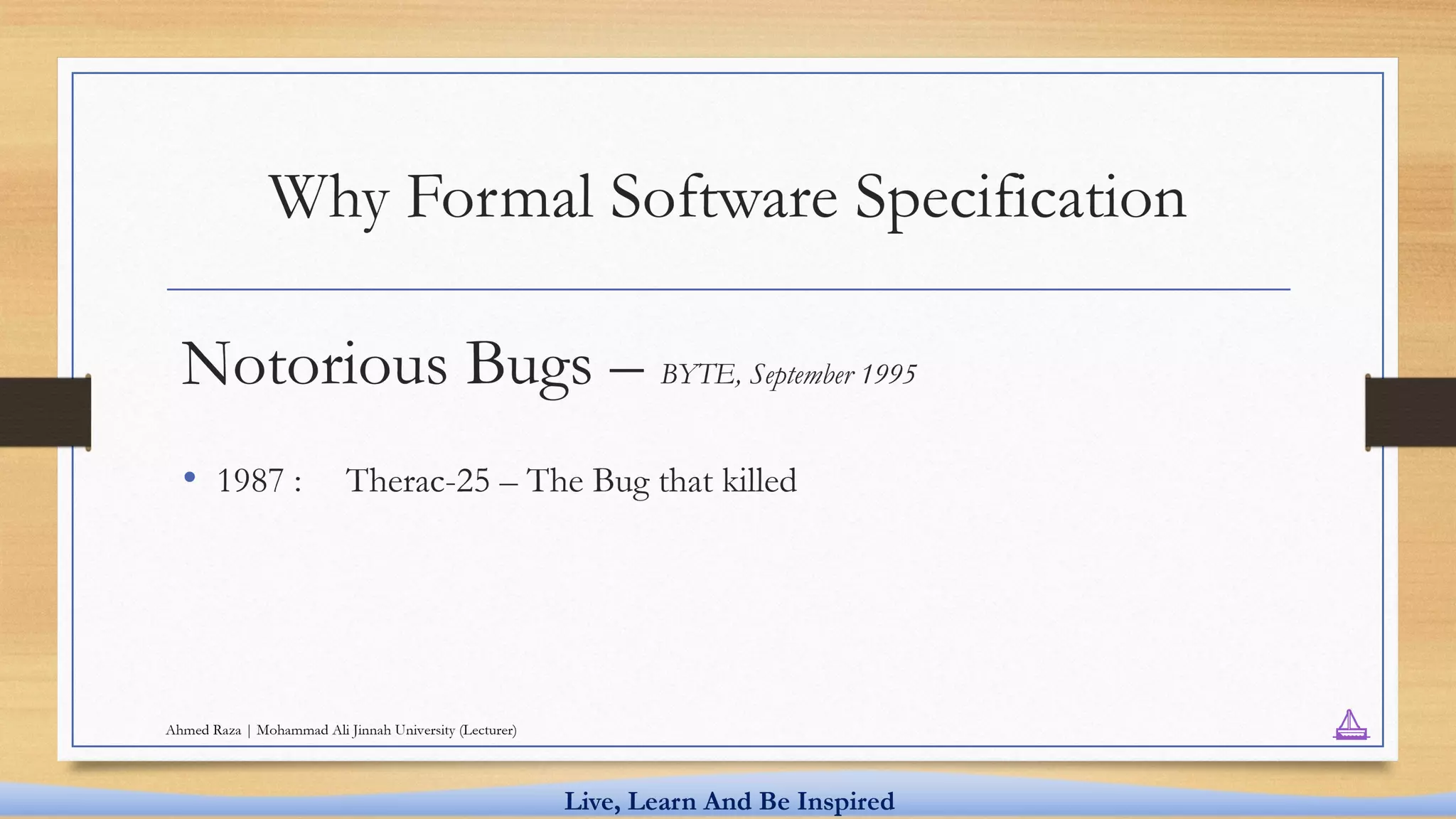 Why Formal Software Specification

Notorious Bugs – BYTE, September 1995

• 1987 : Therac-25 – The Bug that killed

Ahmed Raza | Mohammad Ali Jinnah University (Lecturer)

Live, Learn And Be Inspired